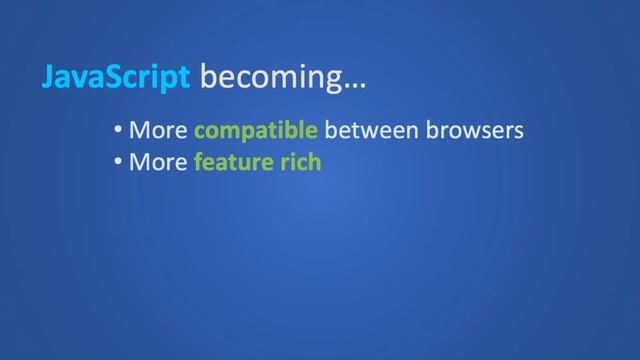 JavaScript becoming…

• More compatible between browsers
• More feature rich